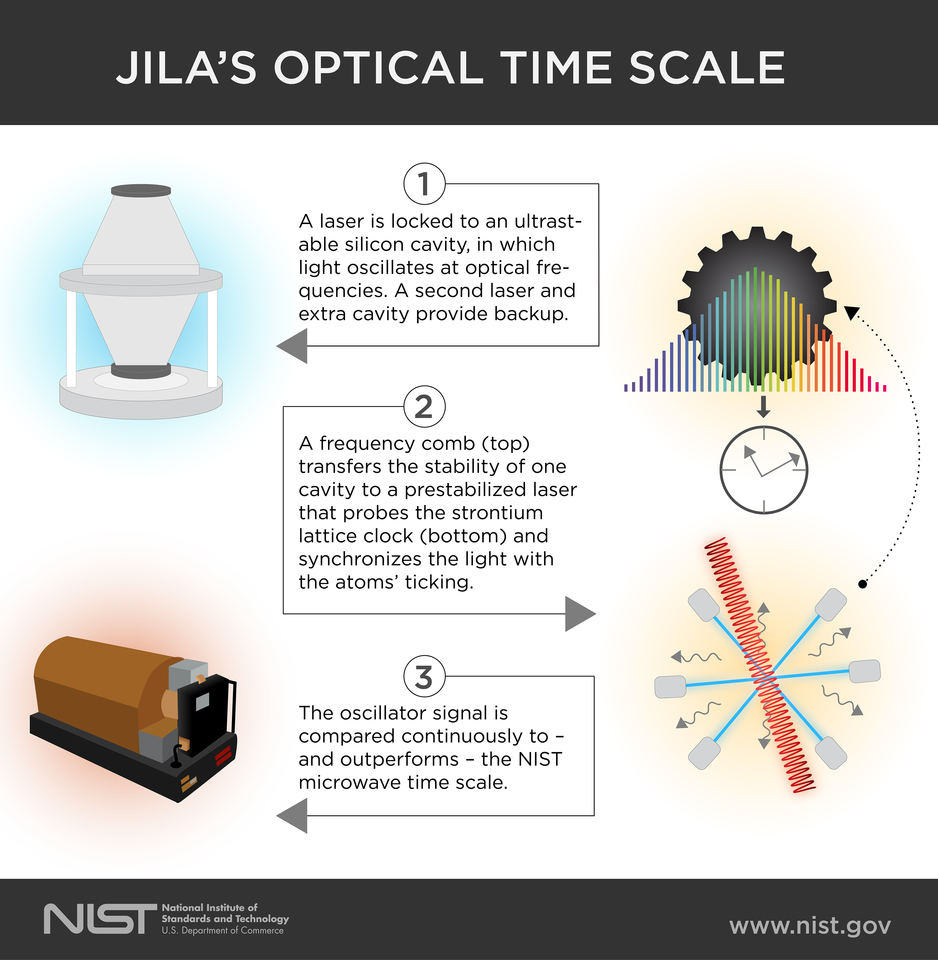 JILA'S OPTICAL TIME SCALE

1

A laser is locked to an ultrastable silicon cavity, in which light oscillates at optical frequencies. A second laser and extra cavity provide backup.

2

A frequency comb (top) transfers the stability of one cavity to a prestabilized laser that probes the strontium lattice clock (bottom) and synchronizes the light with the atoms' ticking.

3

The oscillator signal is compared continuously to – and outperforms – the NIST microwave time scale.

NIST National Institute of Standards and Technology U.S. Department of Commerce

www.nist.gov